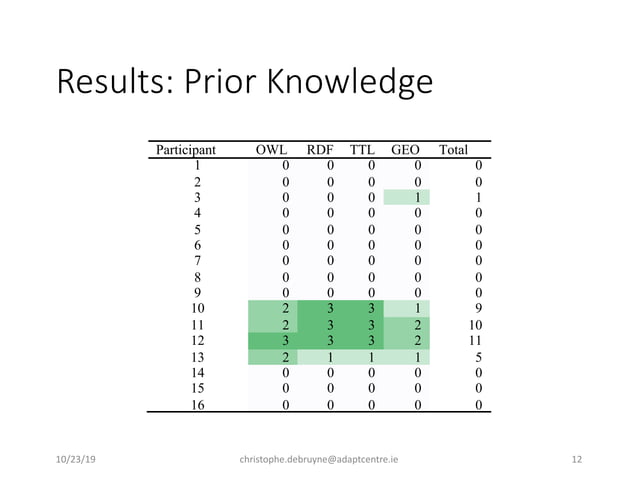 Results: Prior Knowledge

| Participant | OWL | RDF | TTL | GEO | Total |
|---|---|---|---|---|---|
| 1 | 0 | 0 | 0 | 0 | 0 |
| 2 | 0 | 0 | 0 | 0 | 0 |
| 3 | 0 | 0 | 0 | 1 | 1 |
| 4 | 0 | 0 | 0 | 0 | 0 |
| 5 | 0 | 0 | 0 | 0 | 0 |
| 6 | 0 | 0 | 0 | 0 | 0 |
| 7 | 0 | 0 | 0 | 0 | 0 |
| 8 | 0 | 0 | 0 | 0 | 0 |
| 9 | 0 | 0 | 0 | 0 | 0 |
| 10 | 2 | 3 | 3 | 1 | 9 |
| 11 | 2 | 3 | 3 | 2 | 10 |
| 12 | 3 | 3 | 3 | 2 | 11 |
| 13 | 2 | 1 | 1 | 1 | 5 |
| 14 | 0 | 0 | 0 | 0 | 0 |
| 15 | 0 | 0 | 0 | 0 | 0 |
| 16 | 0 | 0 | 0 | 0 | 0 |

10/23/19 christophe.debruyne@adaptcentre.ie 12